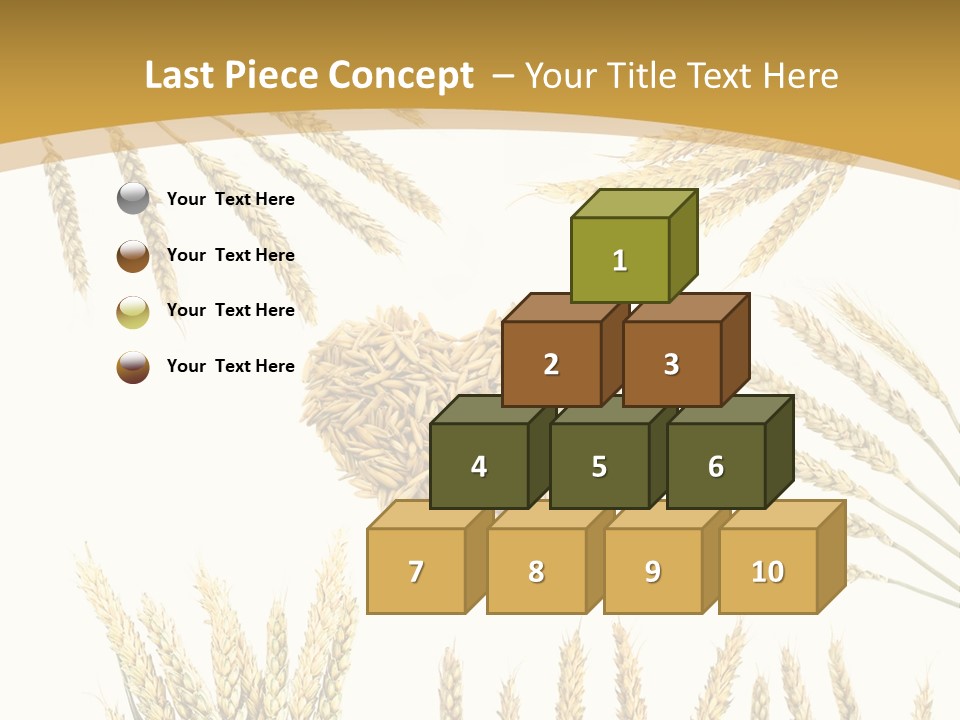 Last Piece Concept – Your Title Text Here

Your Text Here

Your Text Here

Your Text Here

Your Text Here

1

2

3

4

5

6

7

8

9

10